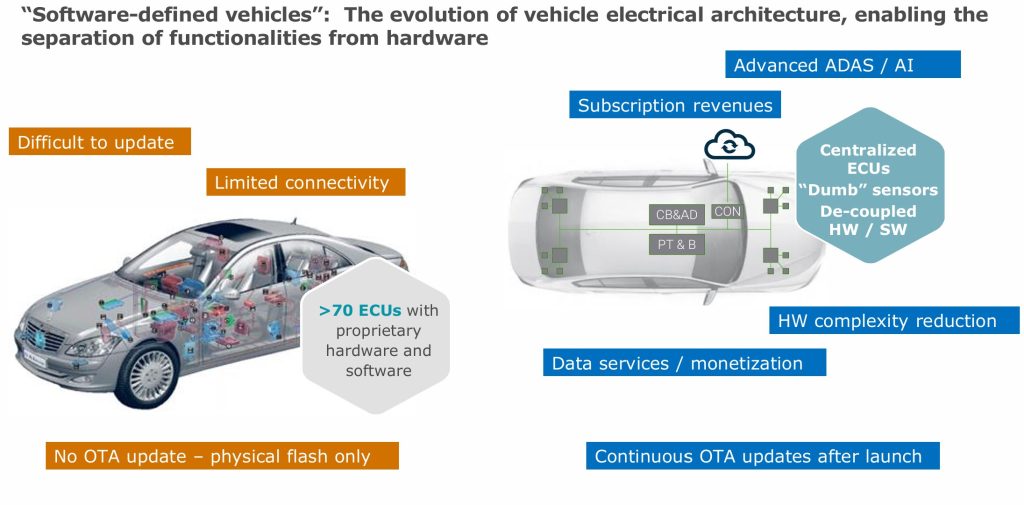 "Software-defined vehicles": The evolution of vehicle electrical architecture, enabling the separation of functionalities from hardware

Difficult to update

Limited connectivity

>70 ECUs with proprietary hardware and software

No OTA update – physical flash only

Advanced ADAS / AI

Subscription revenues

Centralized ECUs
"Dumb" sensors
De-coupled HW / SW

CB&AD

CON

PT & B

HW complexity reduction

Data services / monetization

Continuous OTA updates after launch